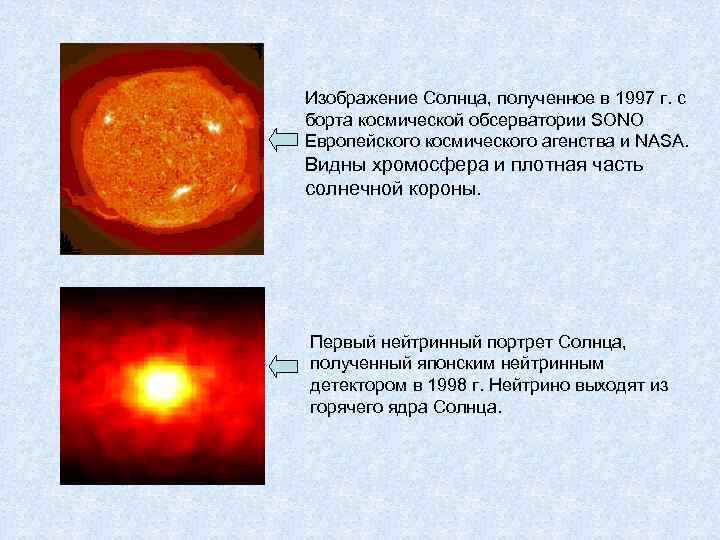 Изображение Солнца, полученное в 1997 г. с борта космической обсерватории SONO Европейского космического агенства и NASA. Видны хромосфера и плотная часть солнечной короны.

Первый нейтринный портрет Солнца, полученный японским нейтринным детектором в 1998 г. Нейтрино выходят из горячего ядра Солнца.